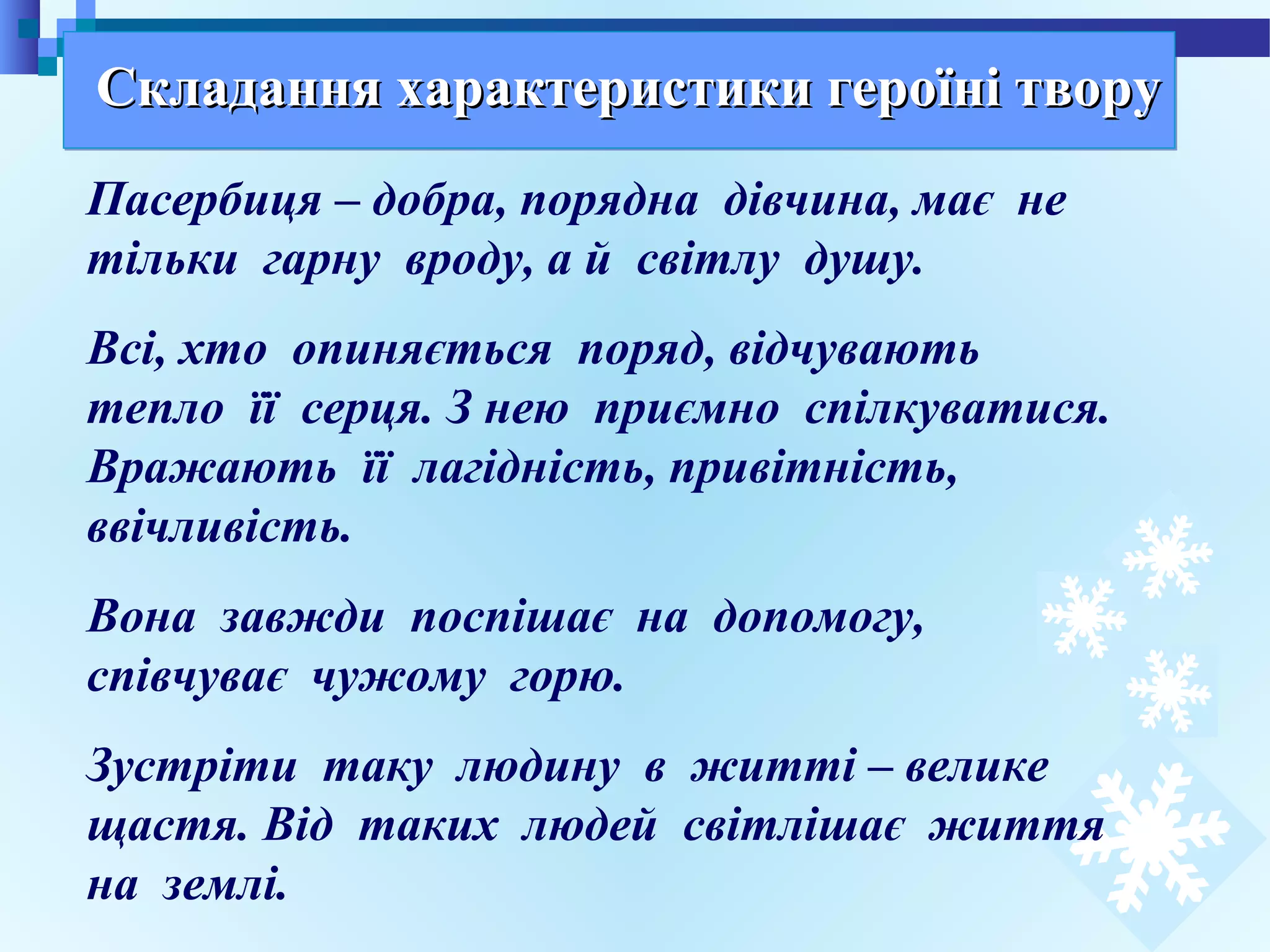 Складання характеристики героїні твору

Пасербиця – добра, порядна дівчина, має не тільки гарну вроду, а й світлу душу.

Всі, хто опиняється поряд, відчувають тепло її серця. З нею приємно спілкуватися. Вражають її лагідність, привітність, ввічливість.

Вона завжди поспішає на допомогу, співчуває чужому горю.

Зустріти таку людину в житті – велике щастя. Від таких людей світлішає життя на землі.